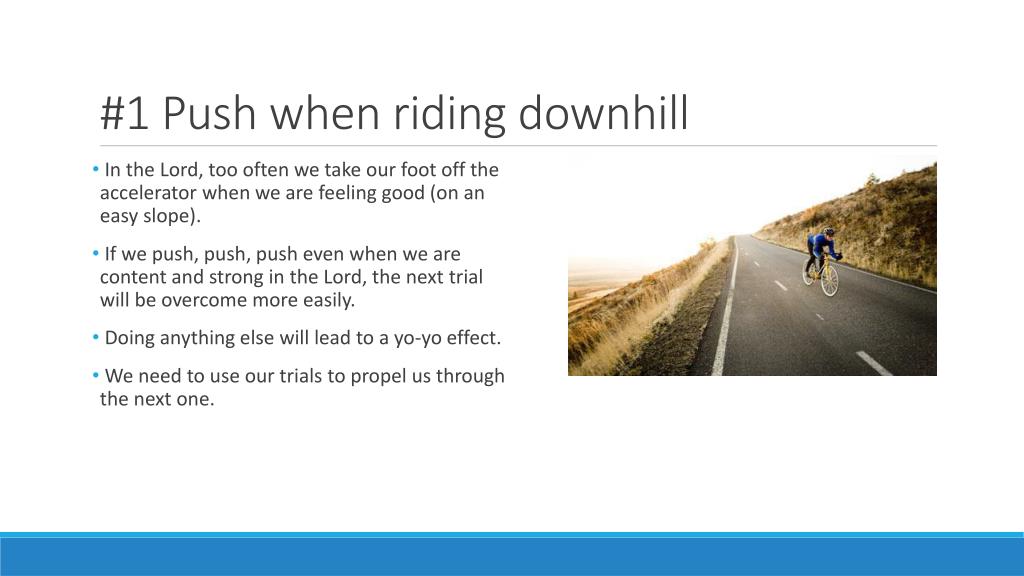 #1 Push when riding downhill

• In the Lord, too often we take our foot off the accelerator when we are feeling good (on an easy slope).

• If we push, push, push even when we are content and strong in the Lord, the next trial will be overcome more easily.

• Doing anything else will lead to a yo-yo effect.

• We need to use our trials to propel us through the next one.